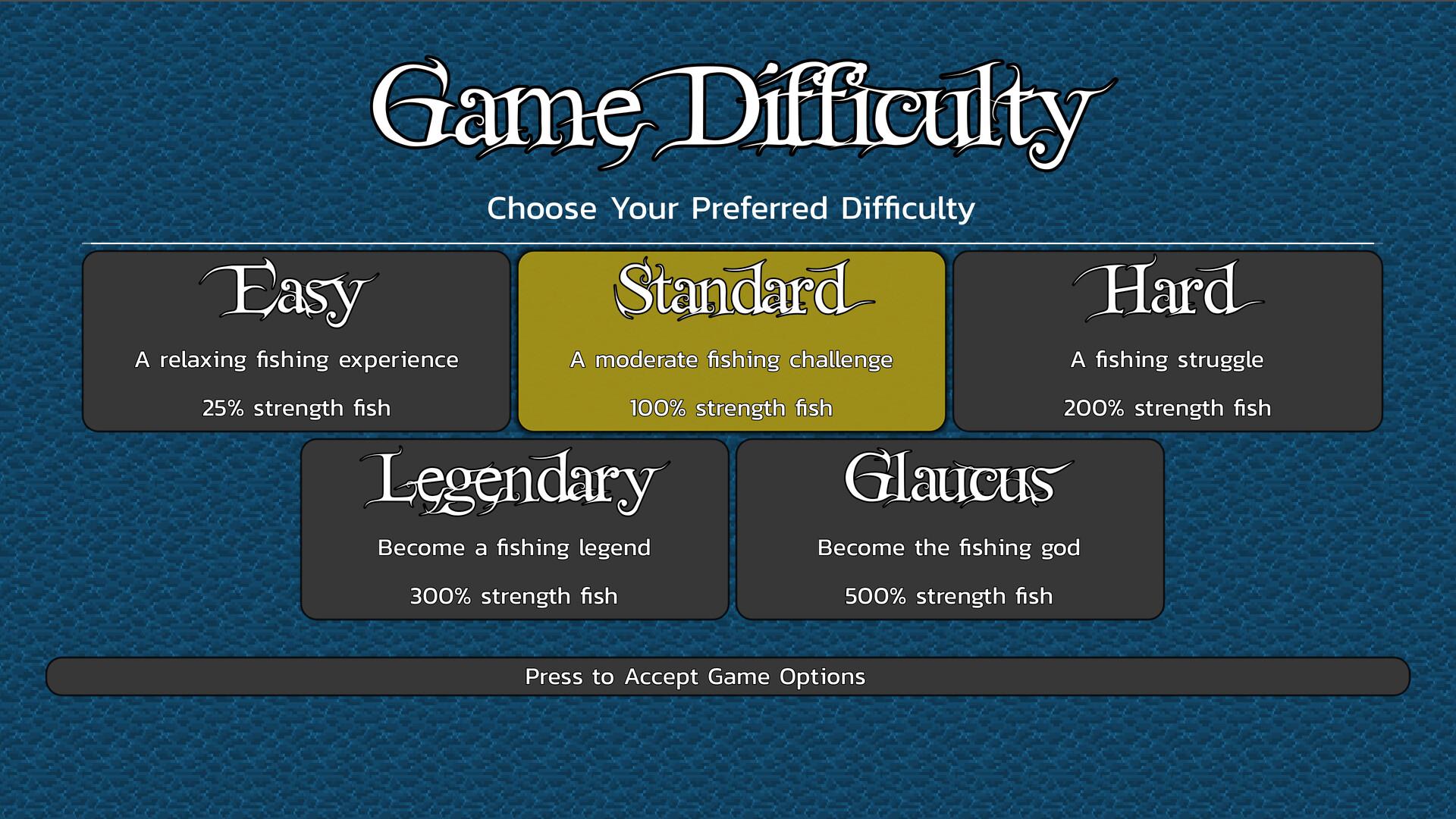 Game Difficulty

Choose Your Preferred Difficulty

Easy

A relaxing fishing experience

25% strength fish

Standard

A moderate fishing challenge

100% strength fish

Hard

A fishing struggle

200% strength fish

Legendary

Become a fishing legend

300% strength fish

Glaucus

Become the fishing god

500% strength fish

Press to Accept Game Options